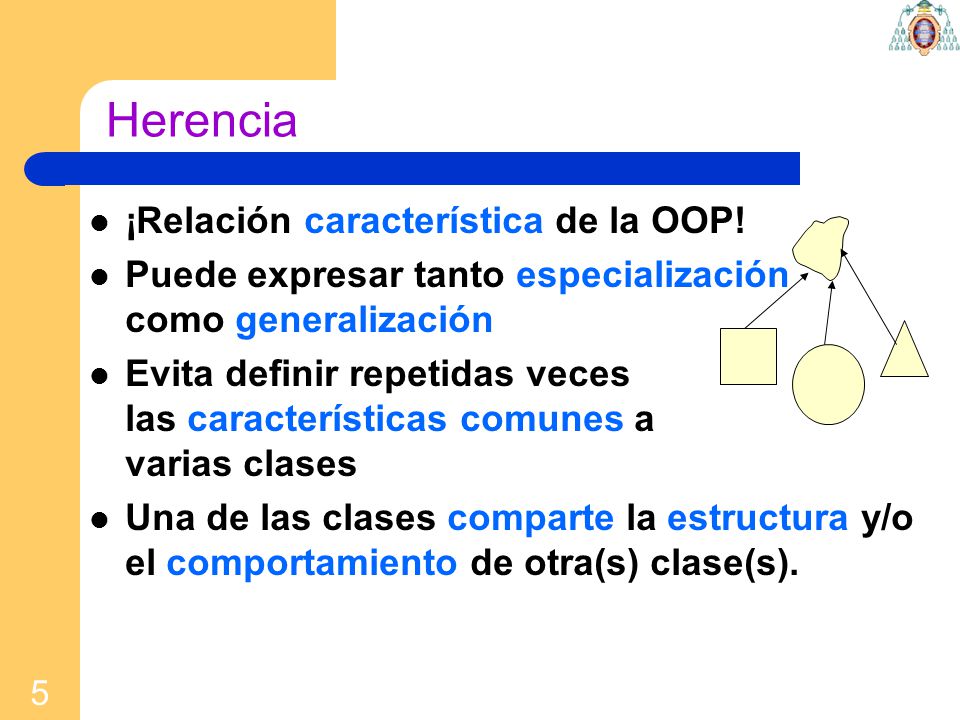 Herencia

- ¡Relación característica de la OOP!
- Puede expresar tanto especialización como generalización
- Evita definir repetidas veces las características comunes a varias clases
- Una de las clases comparte la estructura y/o el comportamiento de otra(s) clase(s).

5